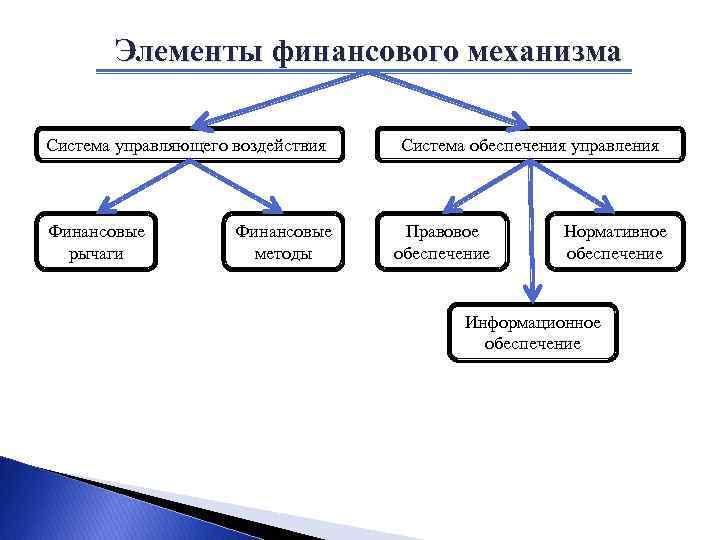 Элементы финансового механизма

Система управляющего воздействия

Система обеспечения управления

Финансовые рычаги

Финансовые методы

Правовое обеспечение

Нормативное обеспечение

Информационное обеспечение